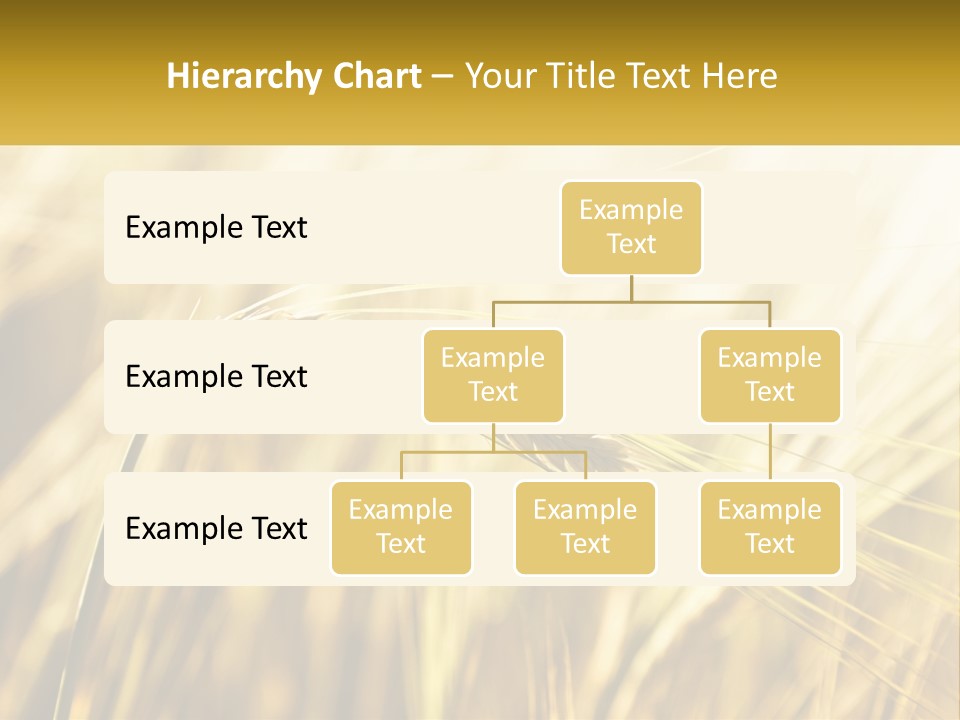 Hierarchy Chart – Your Title Text Here

Example Text

Example Text

Example Text

Example Text

Example Text

Example Text

Example Text

Example Text

Example Text